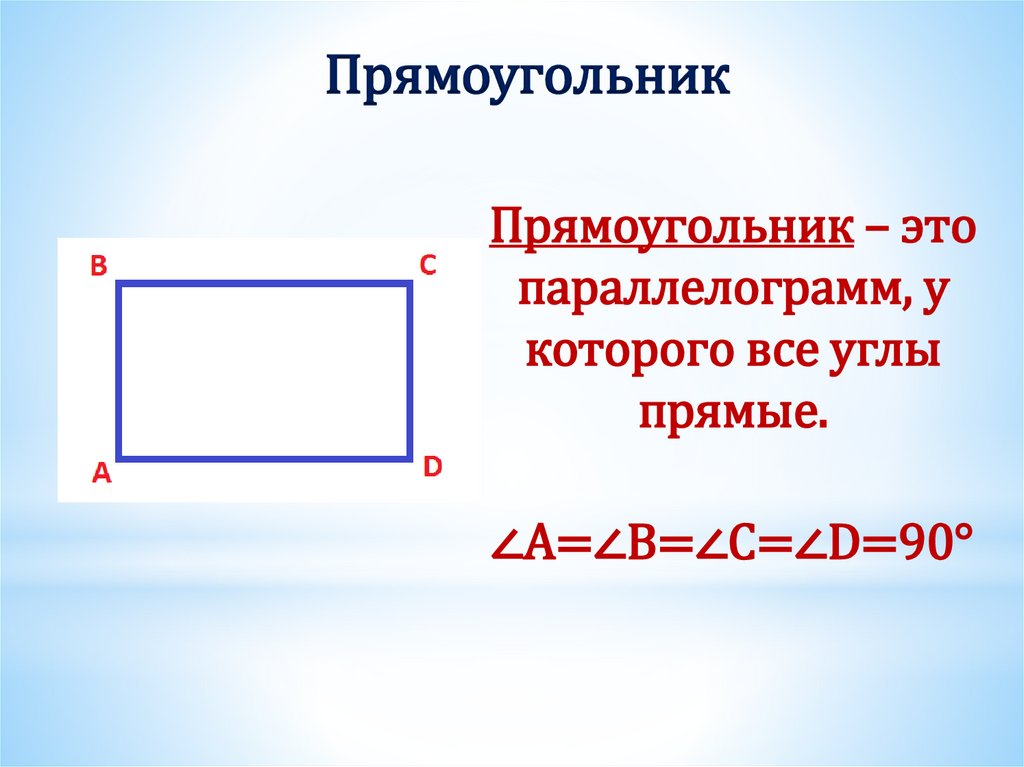 Прямоугольник

B
C
A
D

Прямоугольник – это параллелограмм, у которого все углы прямые.

$\angle A=\angle B=\angle C=\angle D=90°$